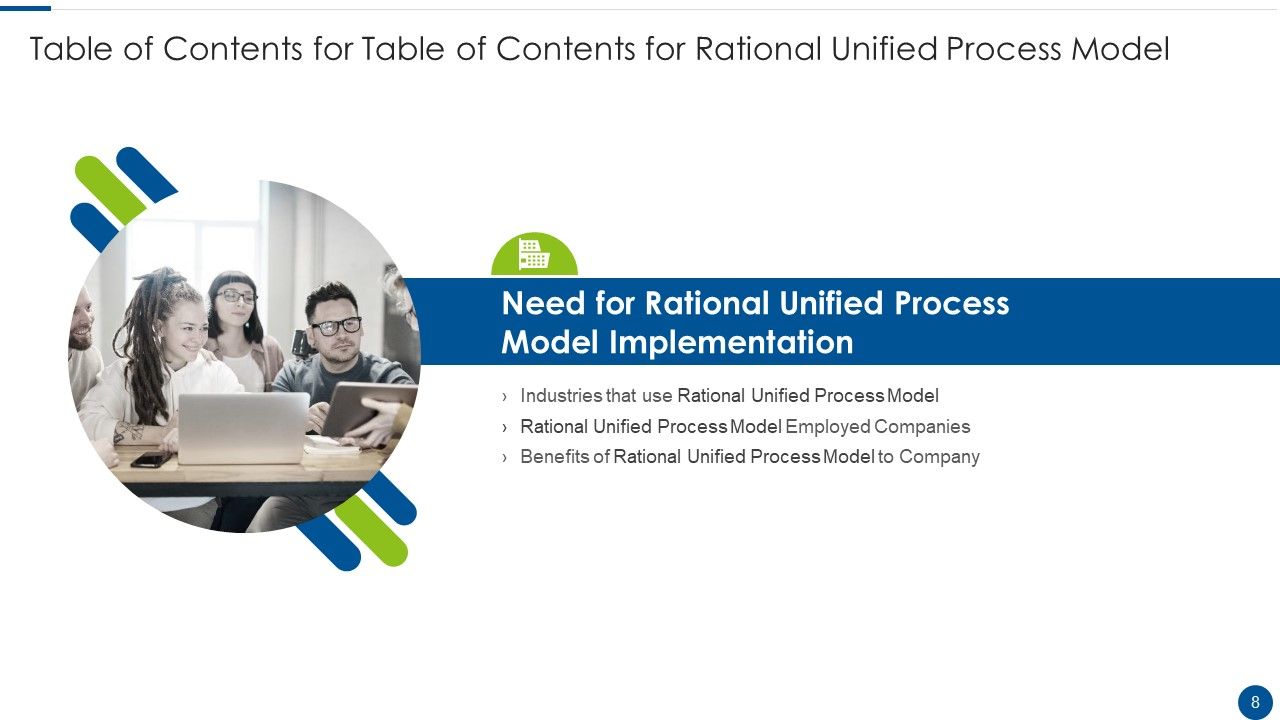 Table of Contents for Table of Contents for Rational Unified Process Model

Need for Rational Unified Process Model Implementation

› Industries that use Rational Unified Process Model
› Rational Unified Process Model Employed Companies
› Benefits of Rational Unified Process Model to Company

8